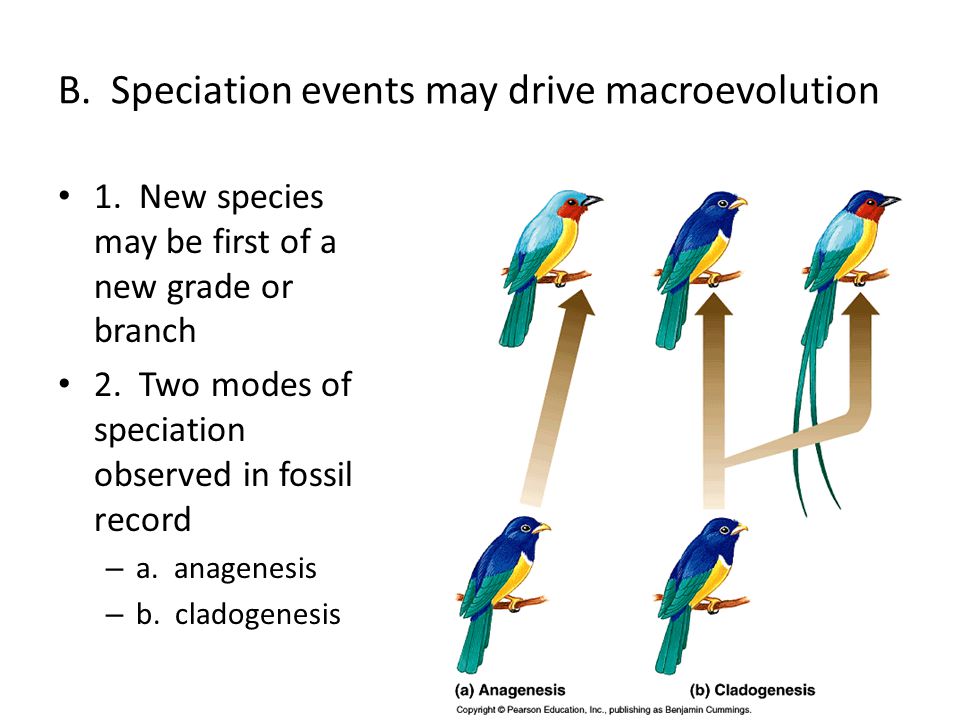 B. Speciation events may drive macroevolution

• 1. New species may be first of a new grade or branch
• 2. Two modes of speciation observed in fossil record
– a. anagenesis
– b. cladogenesis

(a) Anagenesis
(b) Cladogenesis
Copyright © Pearson Education, Inc., publishing as Benjamin Cummings.